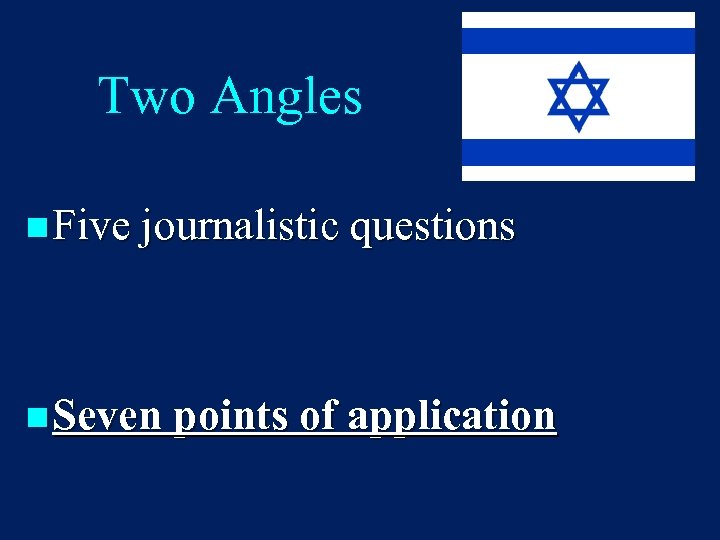 Two Angles

Five journalistic questions

Seven points of application